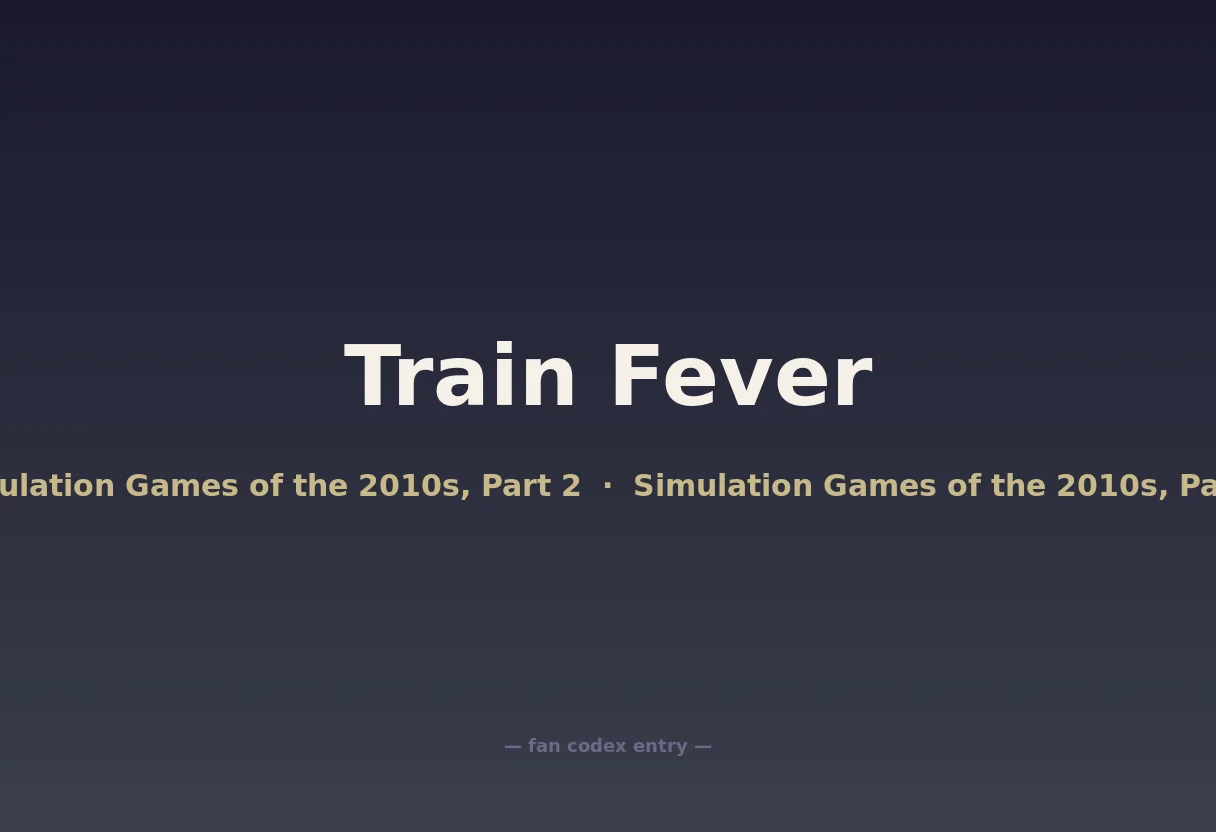 Train Fever

ulation Games of the 2010s, Part 2 · Simulation Games of the 2010s, Pa

— fan codex entry —